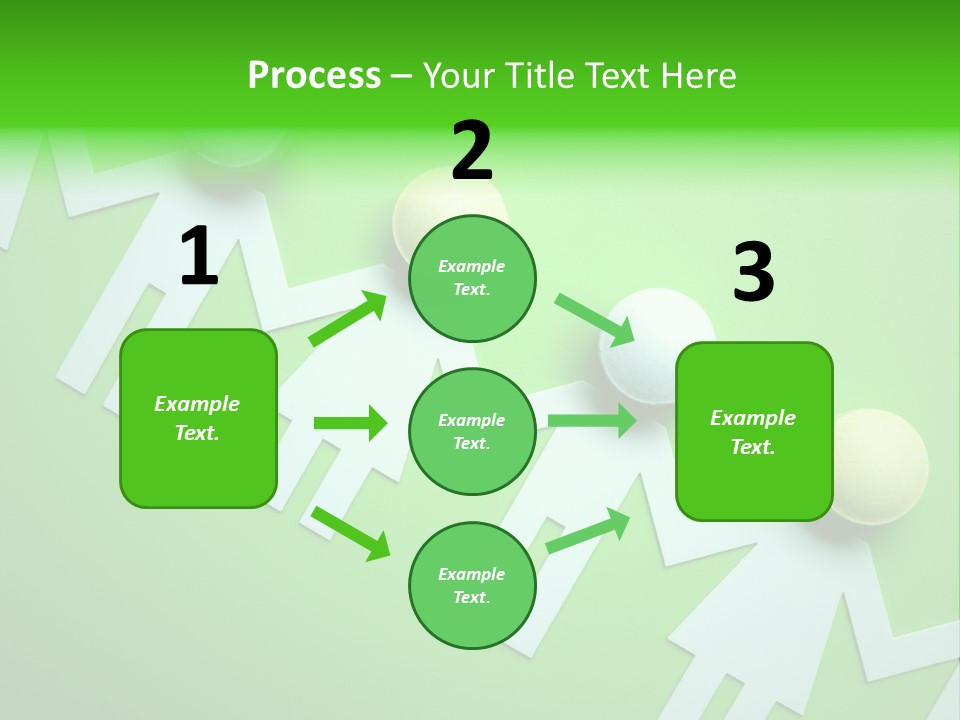 Process – Your Title Text Here

1

Example Text.

2

Example Text.

Example Text.

Example Text.

3

Example Text.